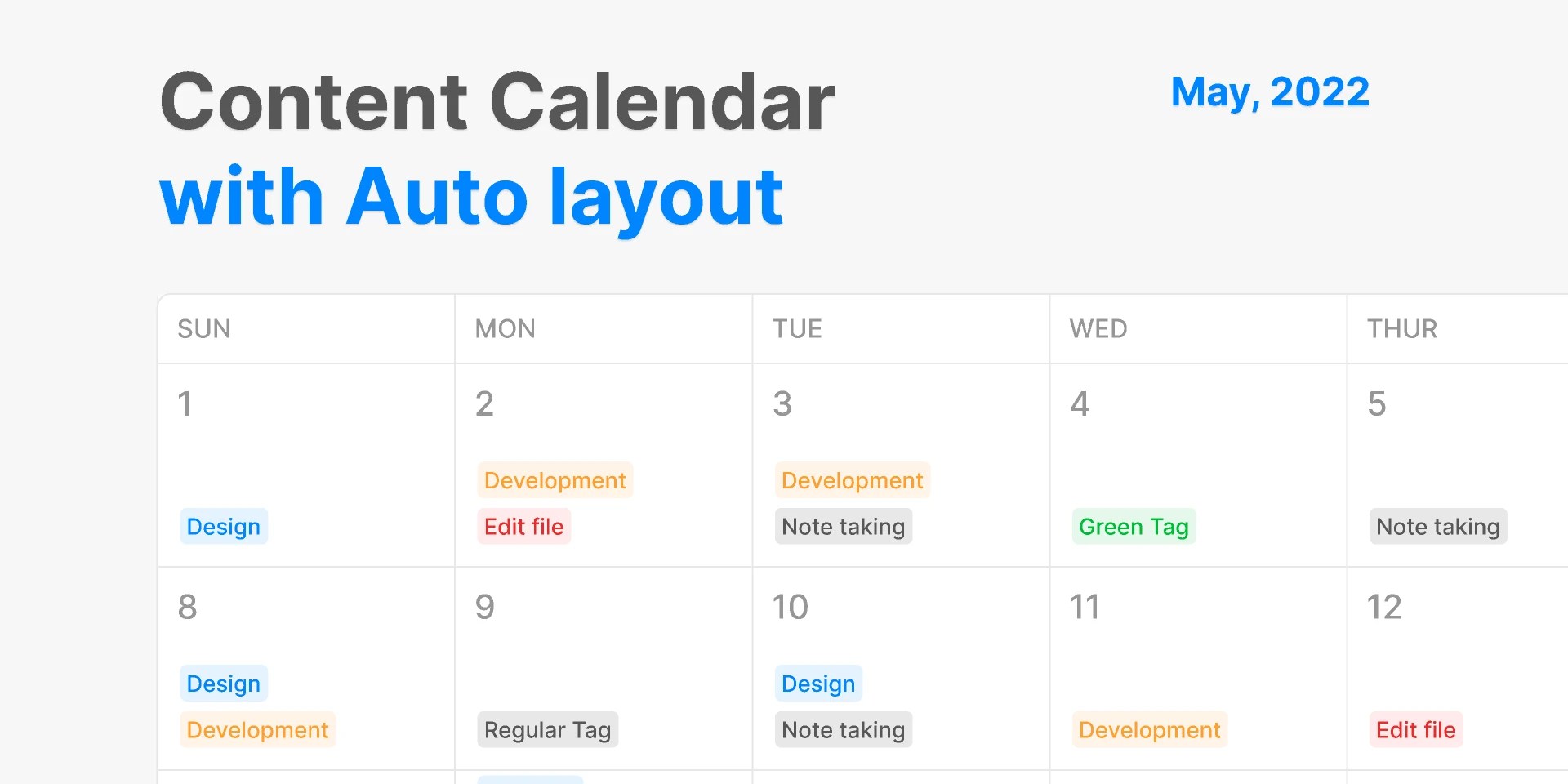 Content Calendar
with Auto layout

May, 2022

| SUN | MON | TUE | WED | THUR |
|---|---|---|---|---|
| 1 Design | 2 Development Edit file | 3 Development Note taking | 4 Green Tag | 5 Note taking |
| 8 Design Development | 9 Regular Tag | 10 Design Note taking | 11 Development | 12 Edit file |